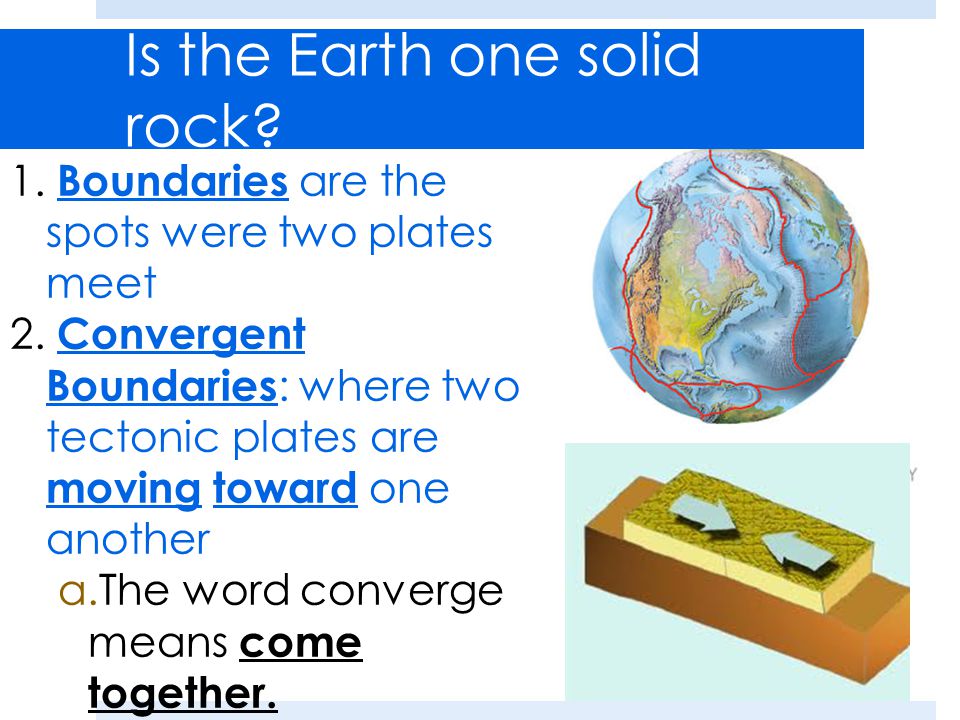 Is the Earth one solid rock?

1. Boundaries are the spots were two plates meet

2. Convergent Boundaries: where two tectonic plates are moving toward one another

a. The word converge means come together.